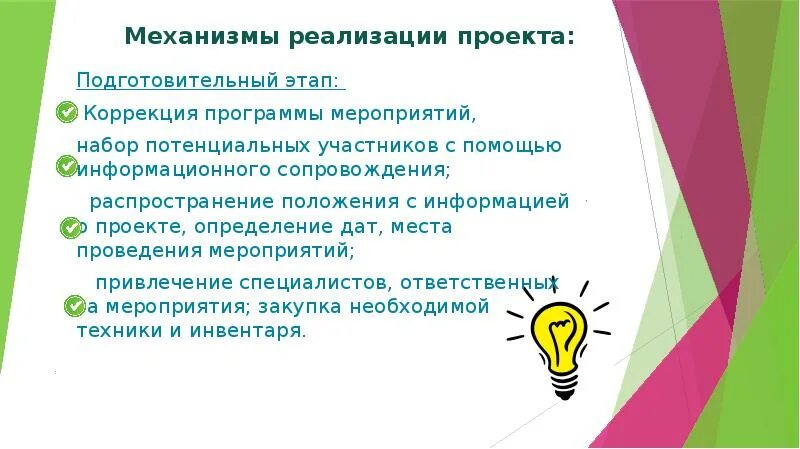 Механизмы реализации проекта:

Подготовительный этап:

Коррекция программы мероприятий,

набор потенциальных участников с помощью информационного сопровождения;

распространение положения с информацией о проекте, определение дат, места проведения мероприятий;

привлечение специалистов, ответственных за мероприятия; закупка необходимой техники и инвентаря.